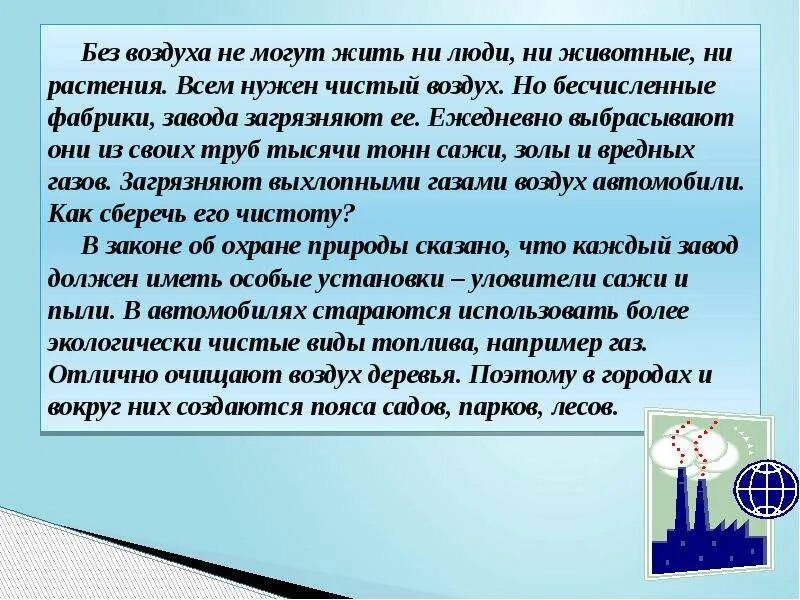 Без воздуха не могут жить ни люди, ни животные, ни растения. Всем нужен чистый воздух. Но бесчисленные фабрики, завода загрязняют ее. Ежедневно выбрасывают они из своих труб тысячи тонн сажи, золы и вредных газов. Загрязняют выхлопными газами воздух автомобили. Как сберечь его чистоту?

В законе об охране природы сказано, что каждый завод должен иметь особые установки – уловители сажи и пыли. В автомобилях стараются использовать более экологически чистые виды топлива, например газ. Отлично очищают воздух деревья. Поэтому в городах и вокруг них создаются пояса садов, парков, лесов.